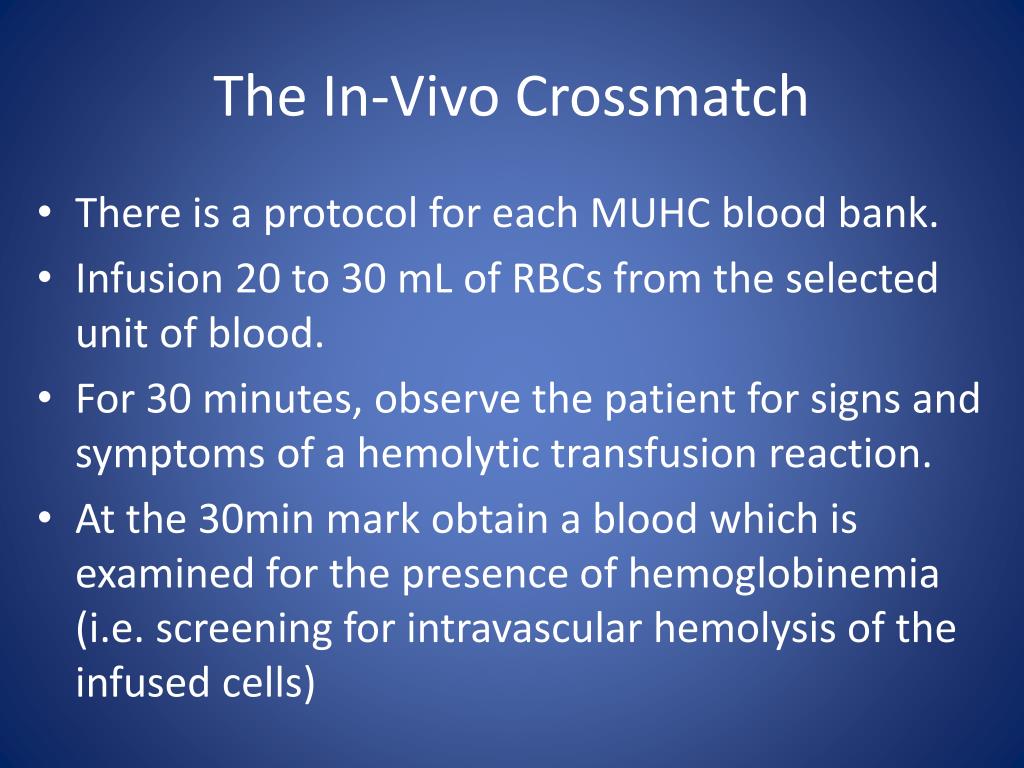 The In-Vivo Crossmatch

• There is a protocol for each MUHC blood bank.
• Infusion 20 to 30 mL of RBCs from the selected unit of blood.
• For 30 minutes, observe the patient for signs and symptoms of a hemolytic transfusion reaction.
• At the 30min mark obtain a blood which is examined for the presence of hemoglobinemia (i.e. screening for intravascular hemolysis of the infused cells)